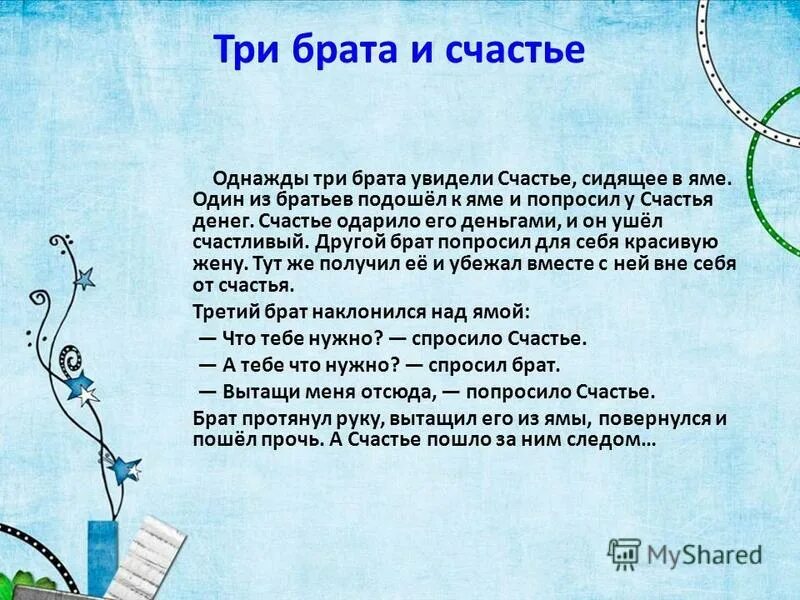 Три брата и счастье

Однажды три брата увидели Счастье, сидящее в яме. Один из братьев подошёл к яме и попросил у Счастья денег. Счастье одарило его деньгами, и он ушёл счастливый. Другой брат попросил для себя красивую жену. Тут же получил её и убежал вместе с ней вне себя от счастья.

Третий брат наклонился над ямой:

— Что тебе нужно? — спросило Счастье.

— А тебе что нужно? — спросил брат.

— Вытащи меня отсюда, — попросило Счастье.

Брат протянул руку, вытащил его из ямы, повернулся и пошёл прочь. А Счастье пошло за ним следом…

MyShared